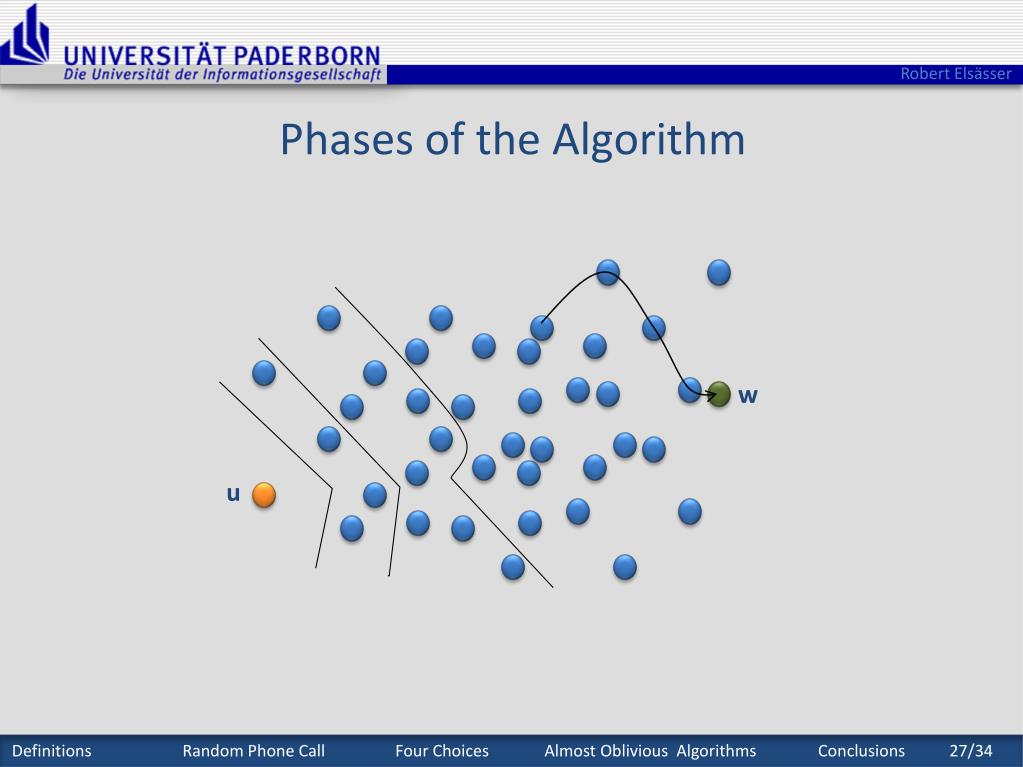 UNIVERSITÄT PADERBORN
Die Universität der Informationsgesellschaft

Robert Elsässer

Phases of the Algorithm

w

u

Definitions Random Phone Call Four Choices Almost Oblivious Algorithms Conclusions 27/34